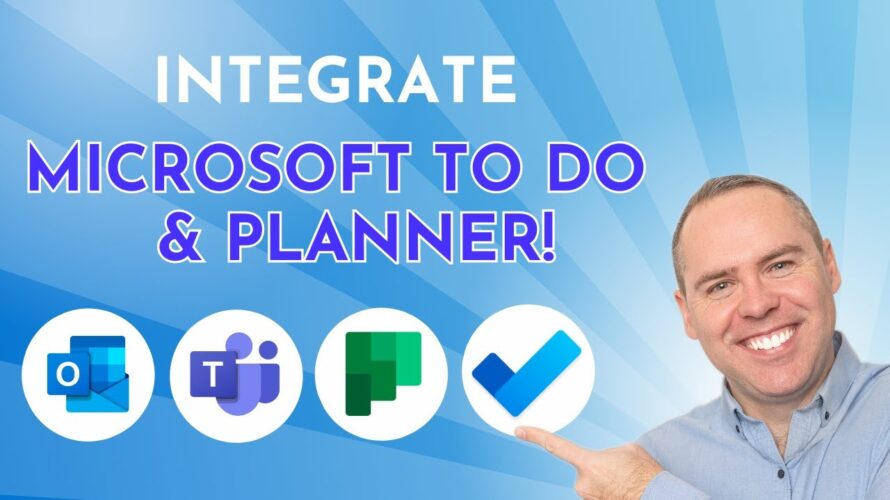 INTEGRATE
MICROSOFT TO DO
& PLANNER!

O

T